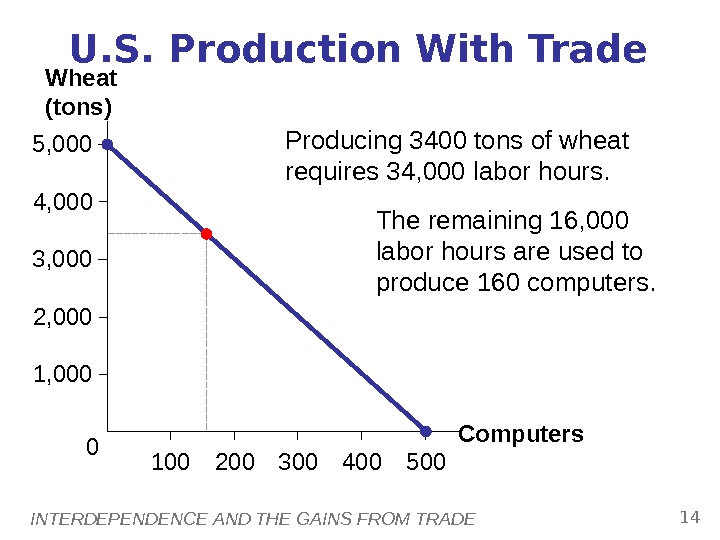 U.S. Production With Trade

Wheat (tons)

5,000
4,000
3,000
2,000
1,000
0

100 200 300 400 500

Computers

Producing 3400 tons of wheat requires 34,000 labor hours.

The remaining 16,000 labor hours are used to produce 160 computers.

INTERDEPENDENCE AND THE GAINS FROM TRADE

14